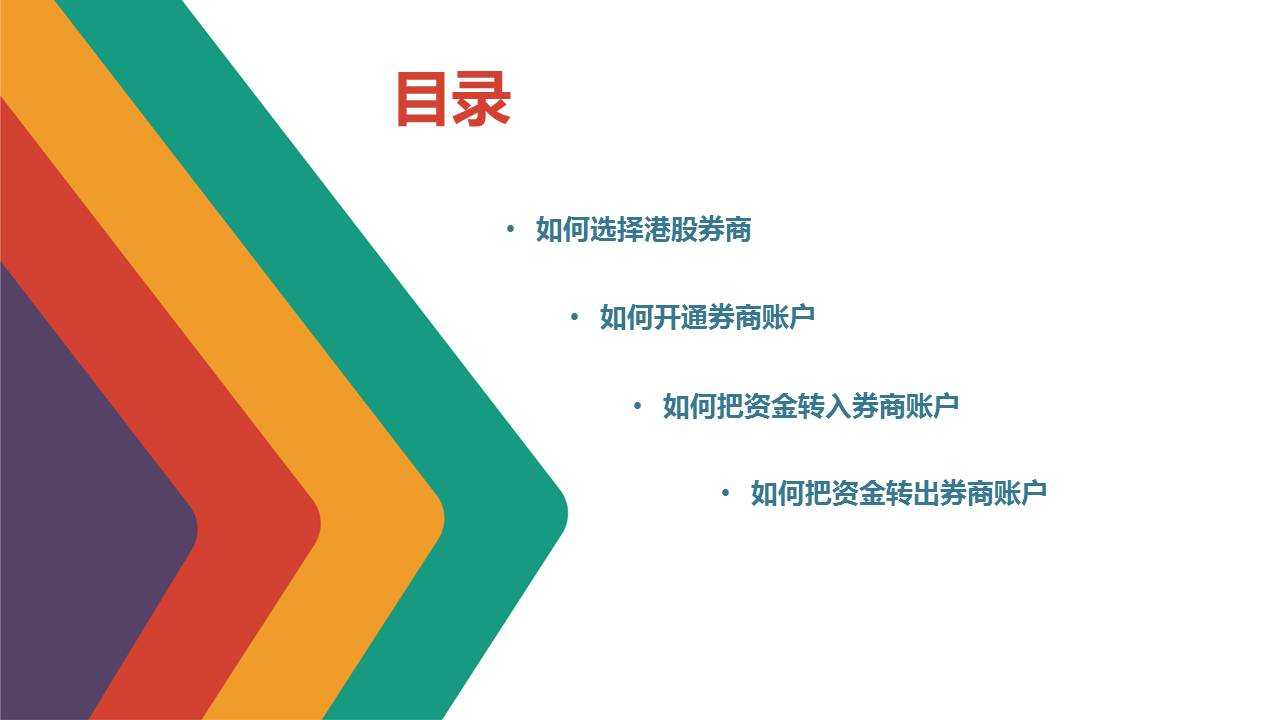 目录

• 如何选择港股券商

• 如何开通券商账户

• 如何把资金转入券商账户

• 如何把资金转出券商账户